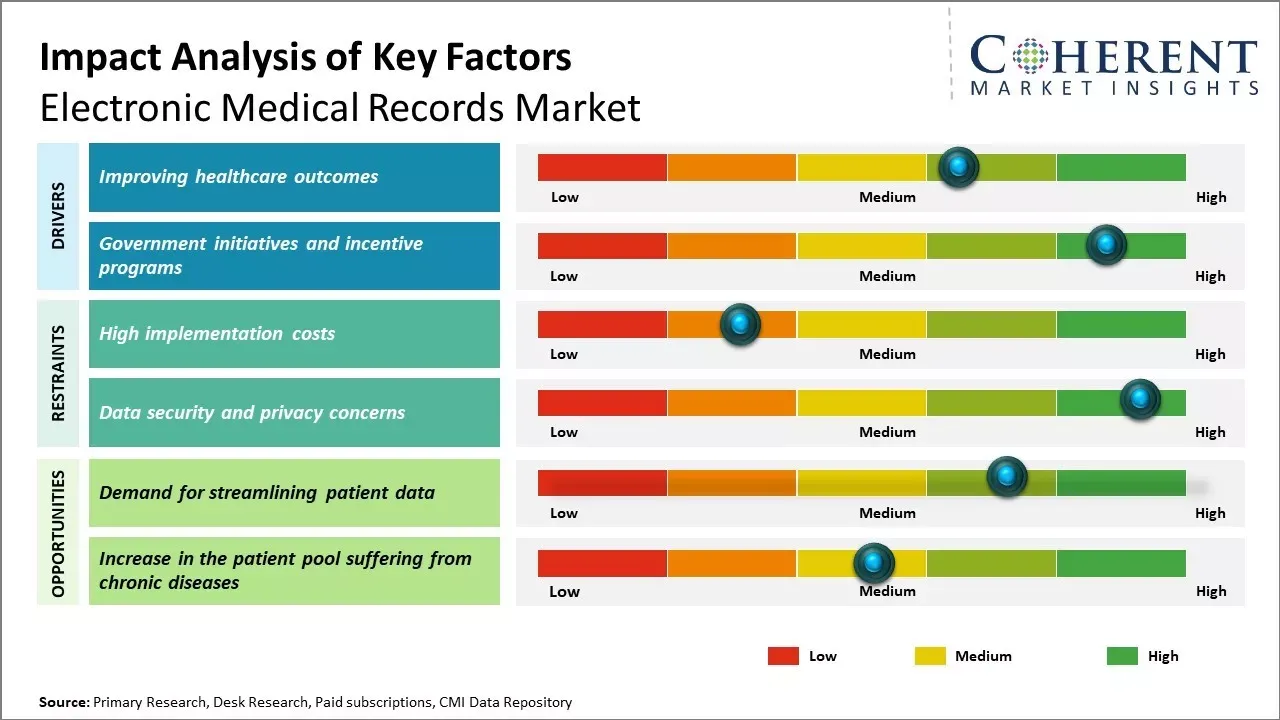 Impact Analysis of Key Factors
Electronic Medical Records Market

COHERENT
MARKET INSIGHTS

DRIVERS

Improving healthcare outcomes

Low Medium High

Government initiatives and incentive programs

Low Medium High

RESTRAINTS

High implementation costs

Low Medium High

Data security and privacy concerns

Low Medium High

OPPORTUNITIES

Demand for streamlining patient data

Low Medium High

Increase in the patient pool suffering from chronic diseases

Low Medium High

Low Medium High

Source: Primary Research, Desk Research, Paid subscriptions, CMI Data Repository